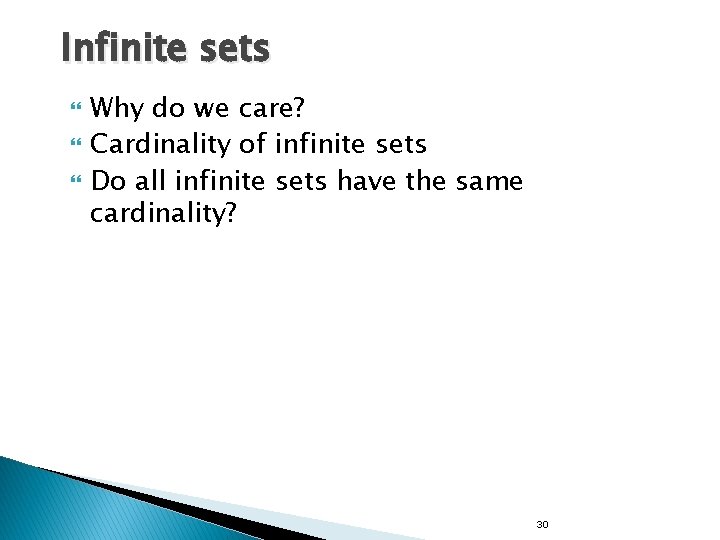 Infinite sets

Why do we care?
Cardinality of infinite sets
Do all infinite sets have the same cardinality?

30